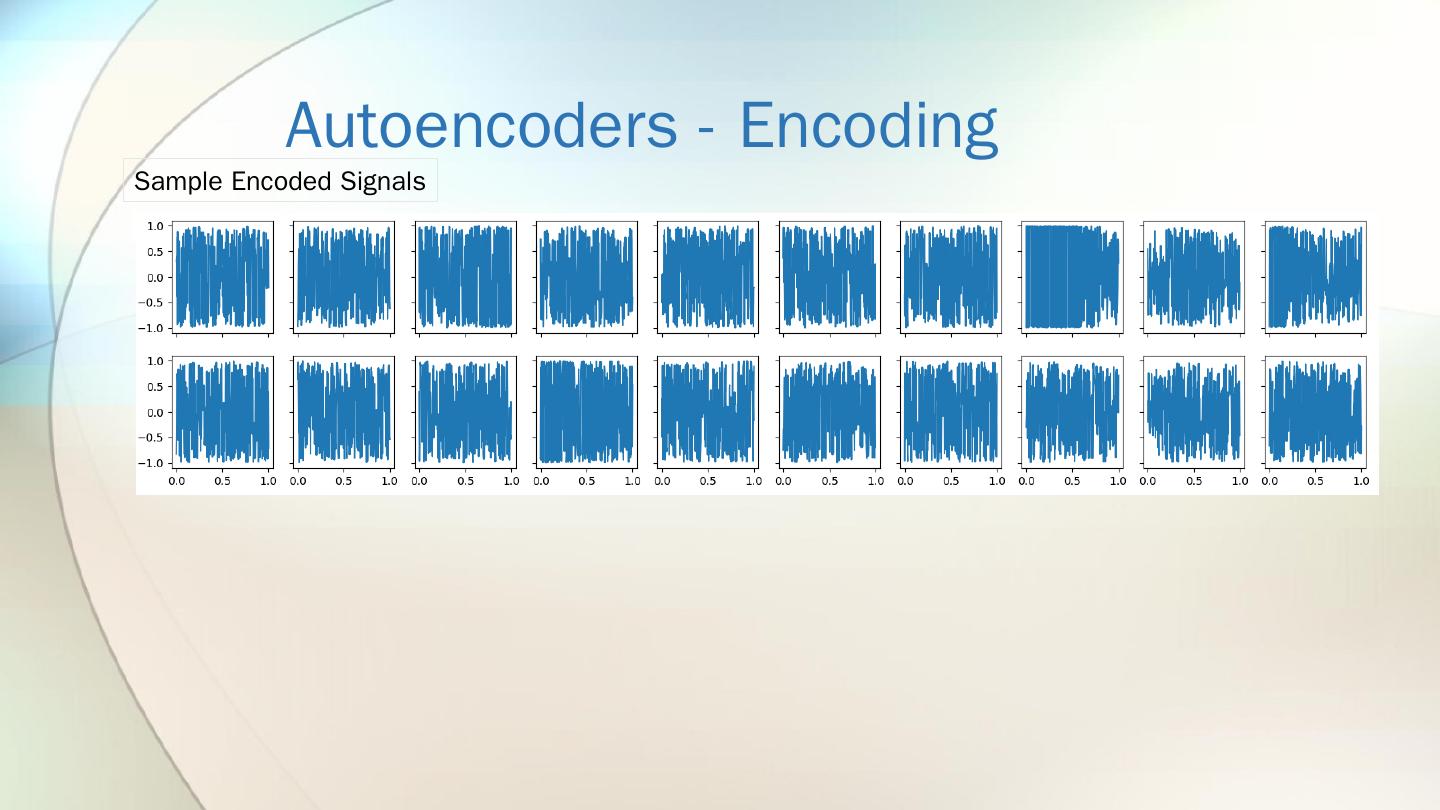 Autoencoders - Encoding

Sample Encoded Signals

1.0
0.5
0.0
−0.5
−1.0

1.0
0.5
0.0
−0.5
−1.0

0.0 0.5 1.0 0.0 0.5 1.0 0.0 0.5 1.0 0.0 0.5 1.0 0.0 0.5 1.0 0.0 0.5 1.0 0.0 0.5 1.0 0.0 0.5 1.0 0.0 0.5 1.0 0.0 0.5 1.0